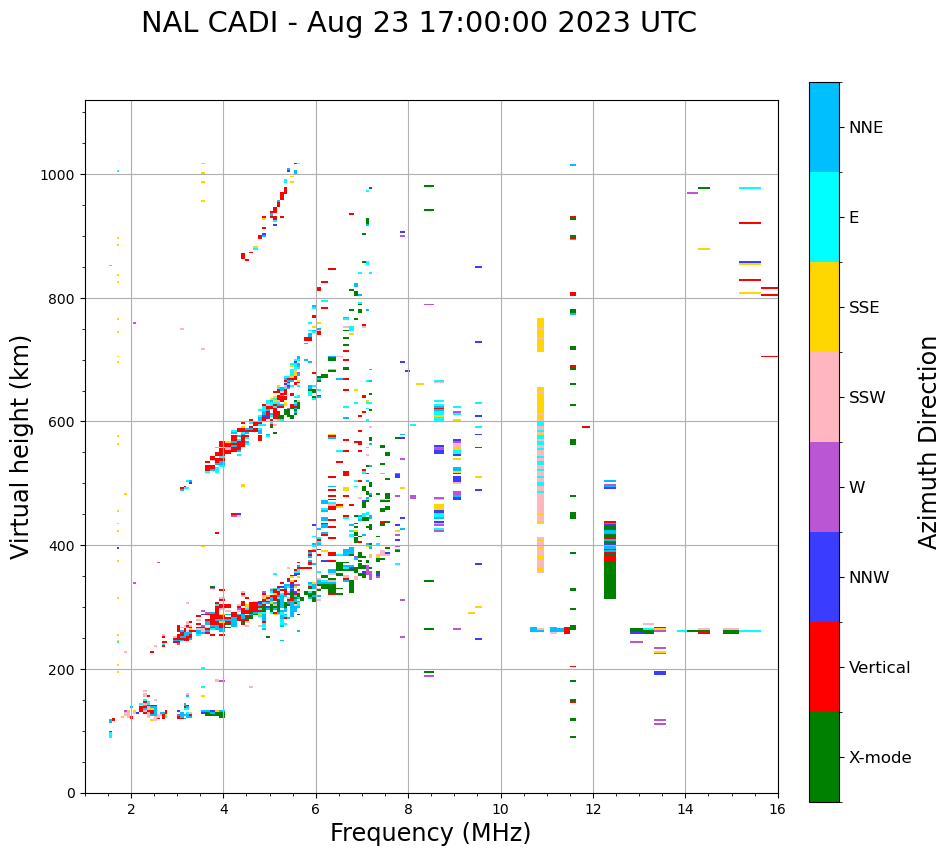 NAL CADI - Aug 23 17:00:00 2023 UTC

Virtual height (km)

1000
800
600
400
200
0

2
4
6
8
10
12
14
16

Frequency (MHz)

NNE
E
SSE
SSW
W
NNW
Vertical
X-mode

Azimuth Direction